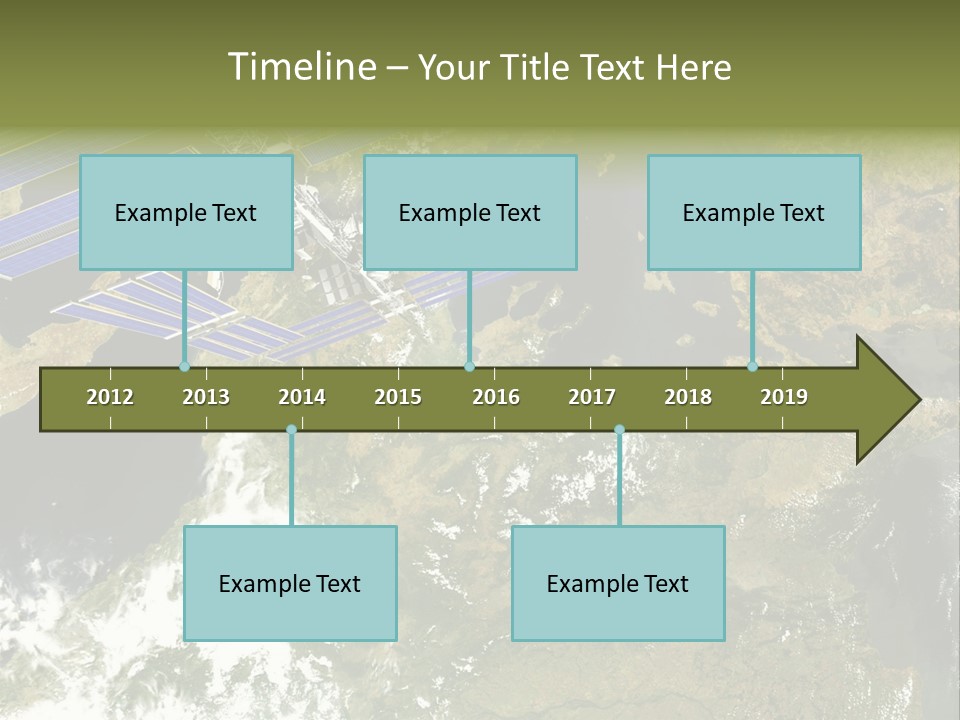 Timeline – Your Title Text Here

Example Text

Example Text

Example Text

2012 2013 2014 2015 2016 2017 2018 2019

Example Text

Example Text